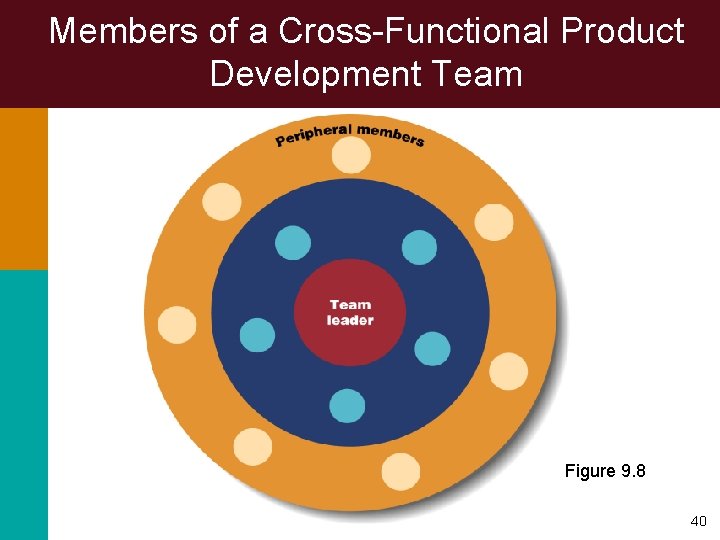 Members of a Cross-Functional Product Development Team

Peripheral members

Team leader

Figure 9.8

40